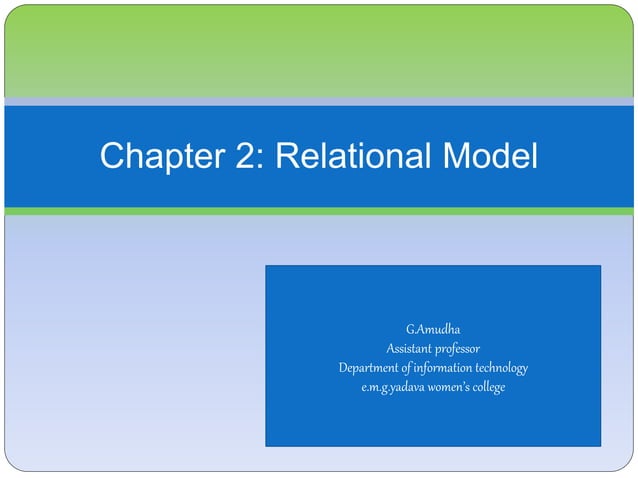 Chapter 2: Relational Model

G.Amudha
Assistant professor
Department of information technology
e.m.g.yadava women's college